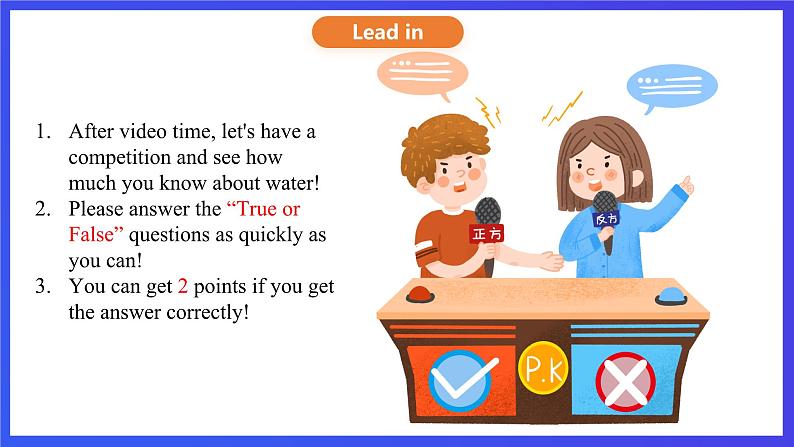 Lead in

1. After video time, let's have a competition and see how much you know about water!
2. Please answer the “True or False” questions as quickly as you can!
3. You can get 2 points if you get the answer correctly!

正方

反方

P.K